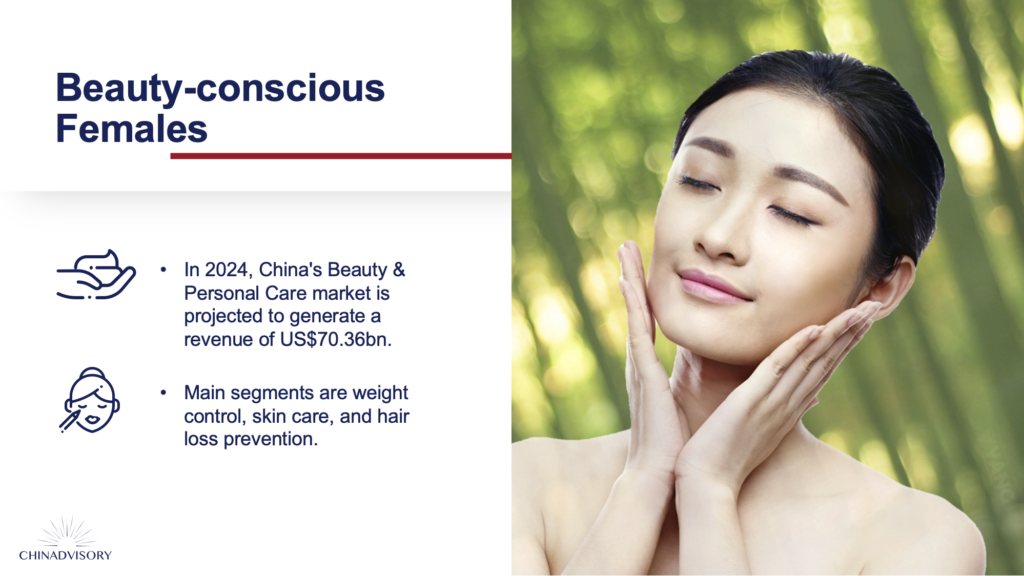 Beauty-conscious Females

• In 2024, China's Beauty & Personal Care market is projected to generate a revenue of US$70.36bn.

• Main segments are weight control, skin care, and hair loss prevention.

CHINADVISORY